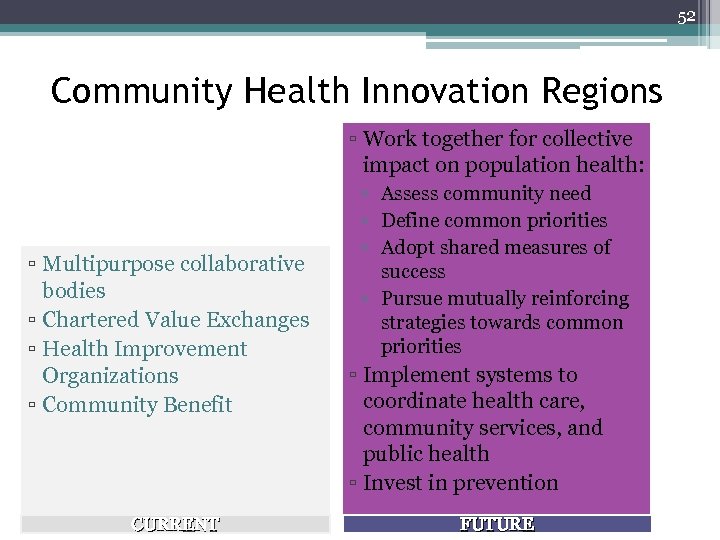 52

Community Health Innovation Regions

▫ Multipurpose collaborative bodies
▫ Chartered Value Exchanges
▫ Health Improvement Organizations
▫ Community Benefit

CURRENT

▫ Work together for collective impact on population health:
▫ Assess community need
▫ Define common priorities
▫ Adopt shared measures of success
▫ Pursue mutually reinforcing strategies towards common priorities
▫ Implement systems to coordinate health care, community services, and public health
▫ Invest in prevention

FUTURE